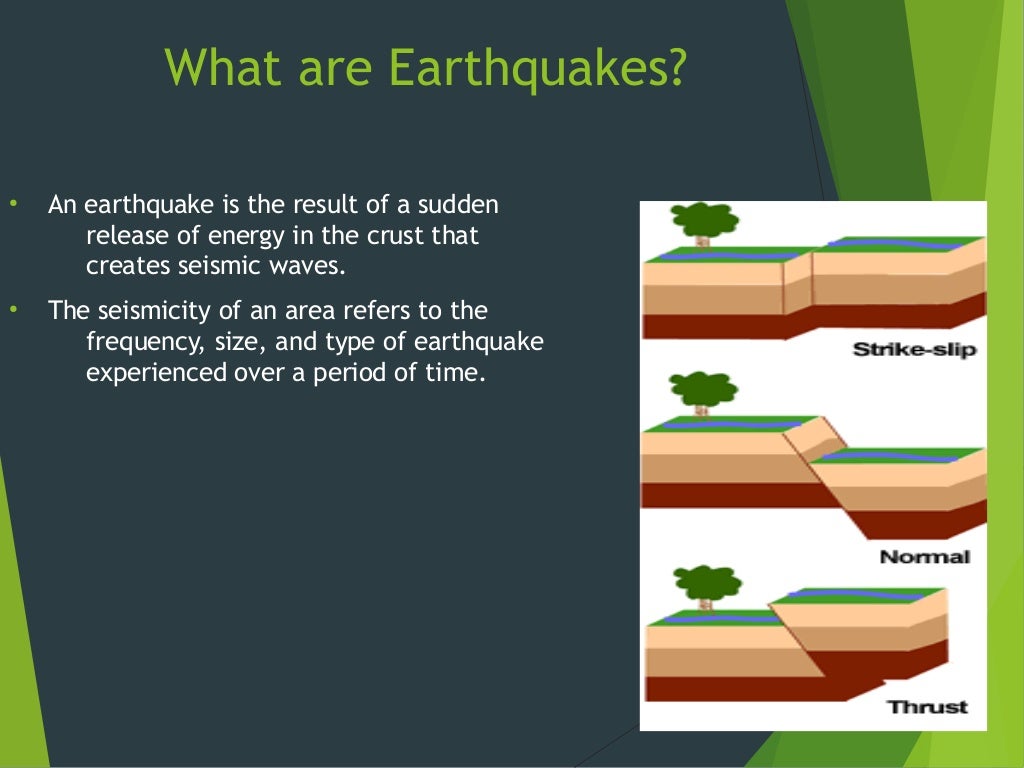 What are Earthquakes?

• An earthquake is the result of a sudden release of energy in the crust that creates seismic waves.

• The seismicity of an area refers to the frequency, size, and type of earthquake experienced over a period of time.

Strike-slip

Normal

Thrust